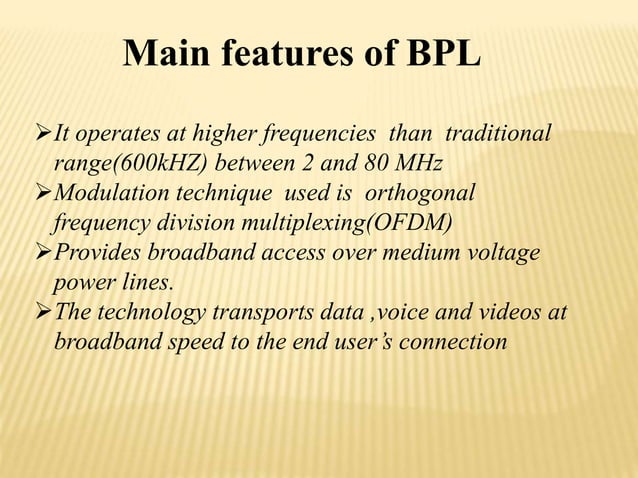 Main features of BPL

➢It operates at higher frequencies than traditional range(600kHZ) between 2 and 80 MHz
➢Modulation technique used is orthogonal frequency division multiplexing(OFDM)
➢Provides broadband access over medium voltage power lines.
➢The technology transports data ,voice and videos at broadband speed to the end user's connection